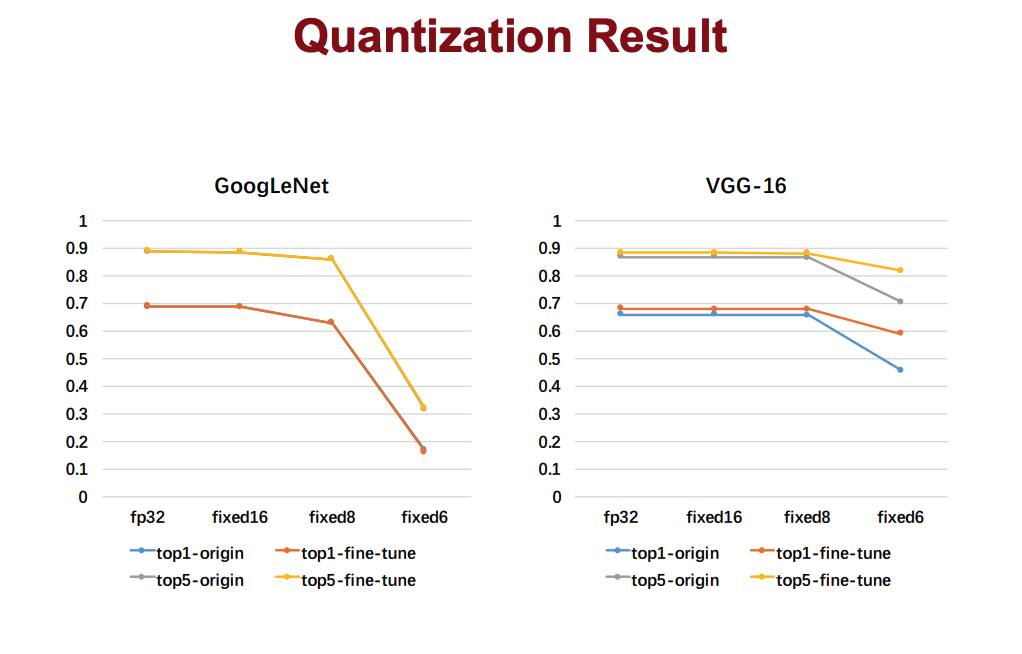 Quantization Result

GoogLeNet

1
0.9
0.8
0.7
0.6
0.5
0.4
0.3
0.2
0.1
0

fp32 fixed16 fixed8 fixed6

top1-origin
top1-fine-tune
top5-origin
top5-fine-tune

VGG-16

1
0.9
0.8
0.7
0.6
0.5
0.4
0.3
0.2
0.1
0

fp32 fixed16 fixed8 fixed6

top1-origin
top1-fine-tune
top5-origin
top5-fine-tune